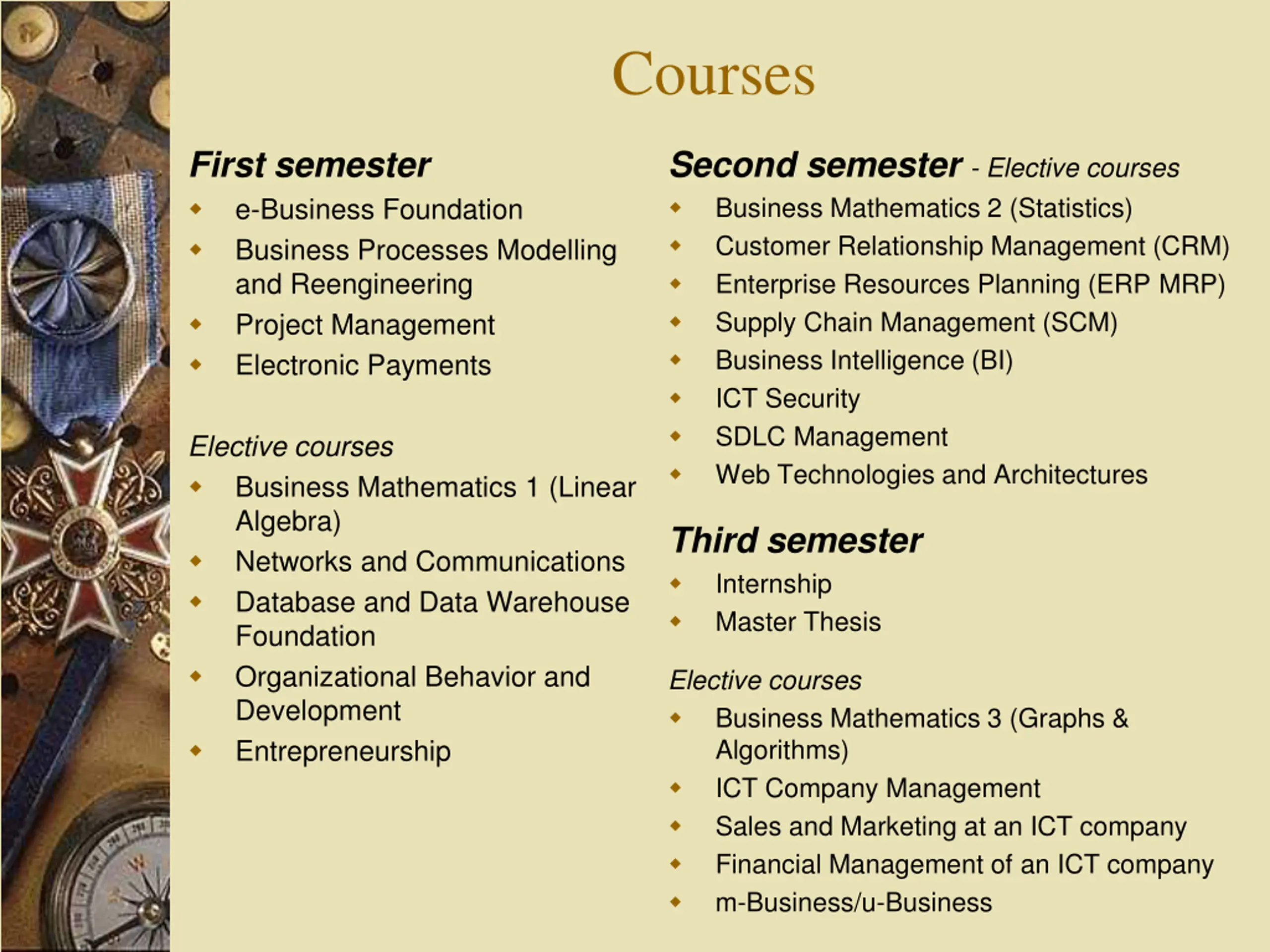 Courses

First semester
- e-Business Foundation
- Business Processes Modelling and Reengineering
- Project Management
- Electronic Payments

Elective courses
- Business Mathematics 1 (Linear Algebra)
- Networks and Communications
- Database and Data Warehouse Foundation
- Organizational Behavior and Development
- Entrepreneurship

Second semester - Elective courses
- Business Mathematics 2 (Statistics)
- Customer Relationship Management (CRM)
- Enterprise Resources Planning (ERP MRP)
- Supply Chain Management (SCM)
- Business Intelligence (BI)
- ICT Security
- SDLC Management
- Web Technologies and Architectures

Third semester
- Internship
- Master Thesis

Elective courses
- Business Mathematics 3 (Graphs & Algorithms)
- ICT Company Management
- Sales and Marketing at an ICT company
- Financial Management of an ICT company
- m-Business/u-Business